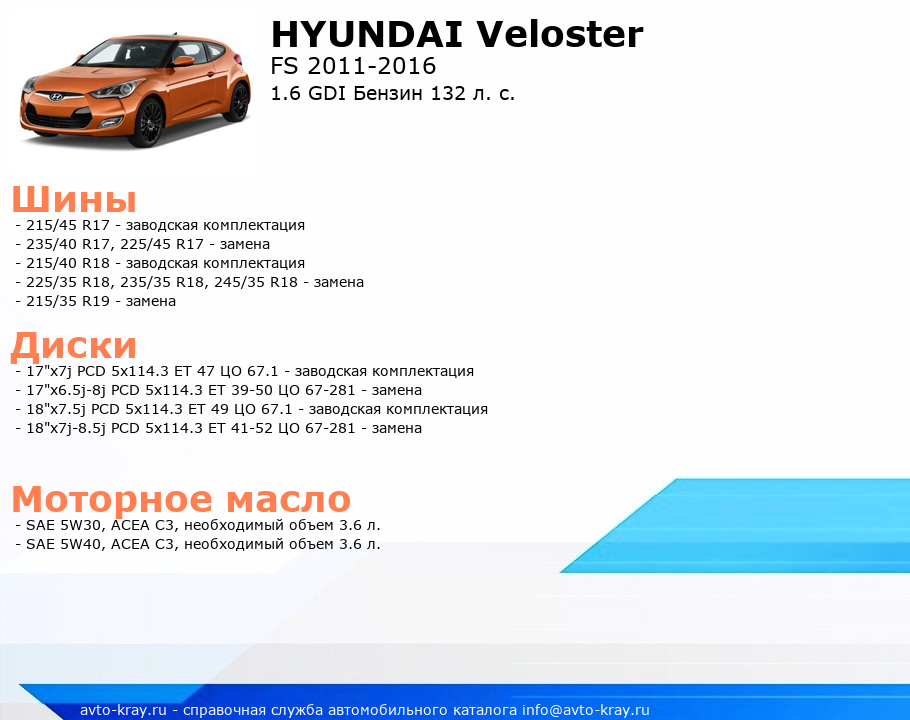 HYUNDAI Veloster
FS 2011-2016
1.6 GDI Бензин 132 л. с.

Шины
- 215/45 R17 - заводская комплектация
- 235/40 R17, 225/45 R17 - замена
- 215/40 R18 - заводская комплектация
- 225/35 R18, 235/35 R18, 245/35 R18 - замена
- 215/35 R19 - замена

Диски
- 17"x7j PCD 5x114.3 ET 47 ЦО 67.1 - заводская комплектация
- 17"x6.5j-8j PCD 5x114.3 ET 39-50 ЦО 67-281 - замена
- 18"x7.5j PCD 5x114.3 ET 49 ЦО 67.1 - заводская комплектация
- 18"x7j-8.5j PCD 5x114.3 ET 41-52 ЦО 67-281 - замена

Моторное масло
- SAE 5W30, ACEA C3, необходимый объем 3.6 л.
- SAE 5W40, ACEA C3, необходимый объем 3.6 л.

avto-kray.ru - справочная служба автомобильного каталога info@avto-kray.ru